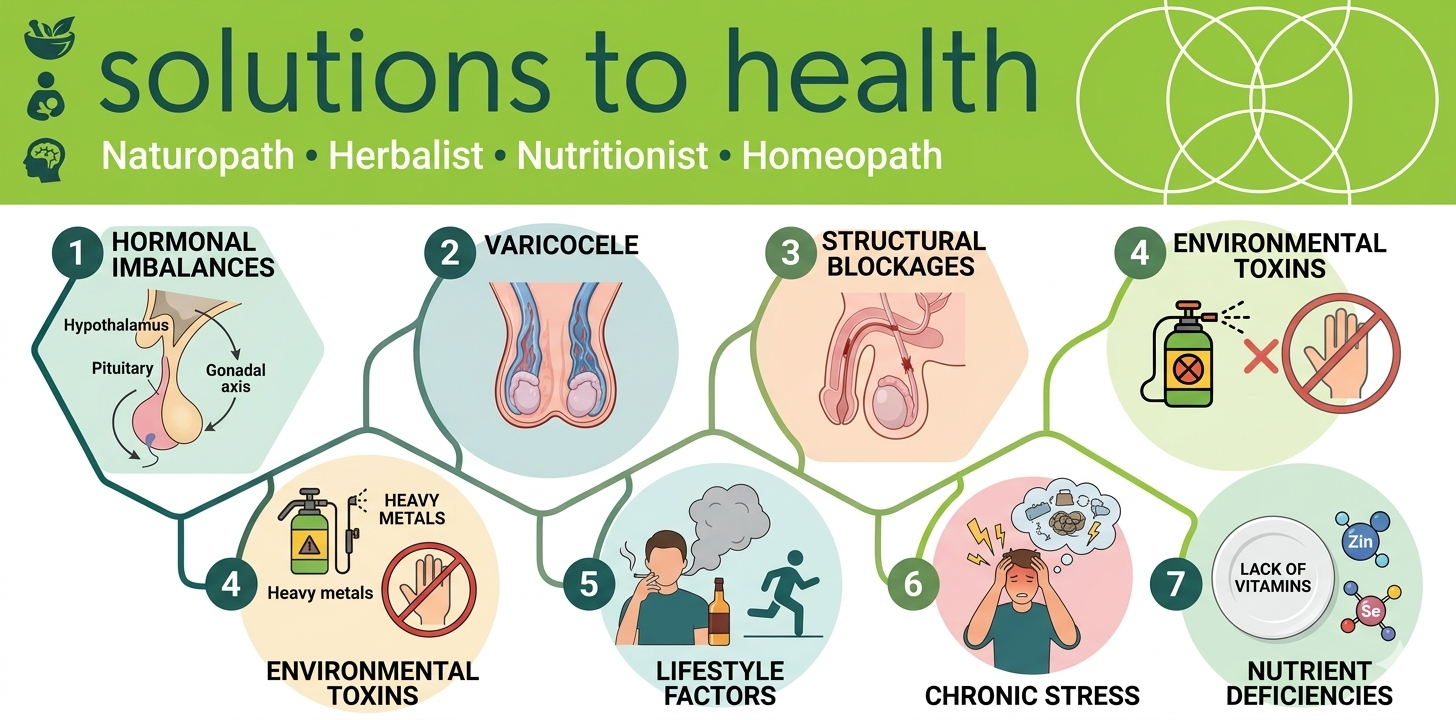 solutions to health

Naturopath • Herbalist • Nutritionist • Homeopath

1 HORMONAL IMBALANCES

Hypothalamus
Pituitary
Gonadal axis

2 VARICOCELE

3 STRUCTURAL BLOCKAGES

4 ENVIRONMENTAL TOXINS

4

HEAVY METALS
Heavy metals

ENVIRONMENTAL TOXINS

5

LIFESTYLE FACTORS

6

CHRONIC STRESS

7

LACK OF VITAMINS
Zin
Se

NUTRIENT DEFICIENCIES